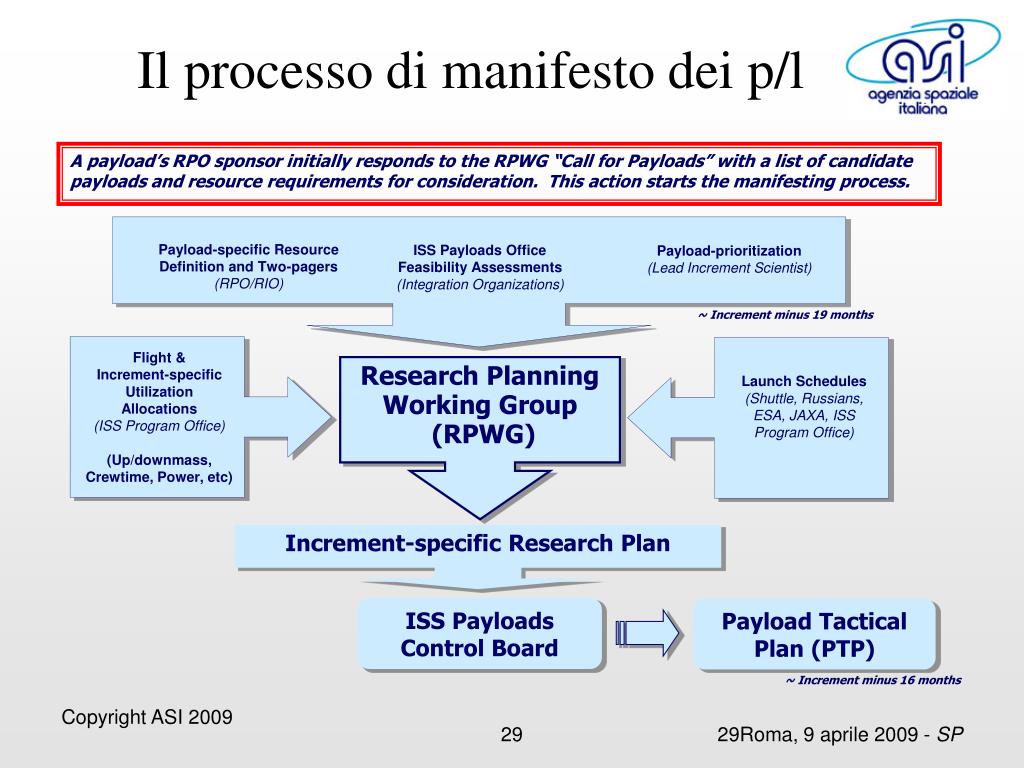 Il processo di manifesto dei p/l

asi agenzia spaziale italiana

A payload's RPO sponsor initially responds to the RPWG "Call for Payloads" with a list of candidate payloads and resource requirements for consideration. This action starts the manifesting process.

Payload-specific Resource Definition and Two-pagers
(RPO/RIO)

ISS Payloads Office Feasibility Assessments
(Integration Organizations)

Payload-prioritization
(Lead Increment Scientist)

~ Increment minus 19 months

Flight & Increment-specific Utilization Allocations
(ISS Program Office)

(Up/downmass, Crewtime, Power, etc)

Research Planning Working Group (RPWG)

Launch Schedules
(Shuttle, Russians, ESA, JAXA, ISS Program Office)

Increment-specific Research Plan

ISS Payloads Control Board

Payload Tactical Plan (PTP)

~ Increment minus 16 months

Copyright ASI 2009

29

29Roma, 9 aprile 2009 - SP